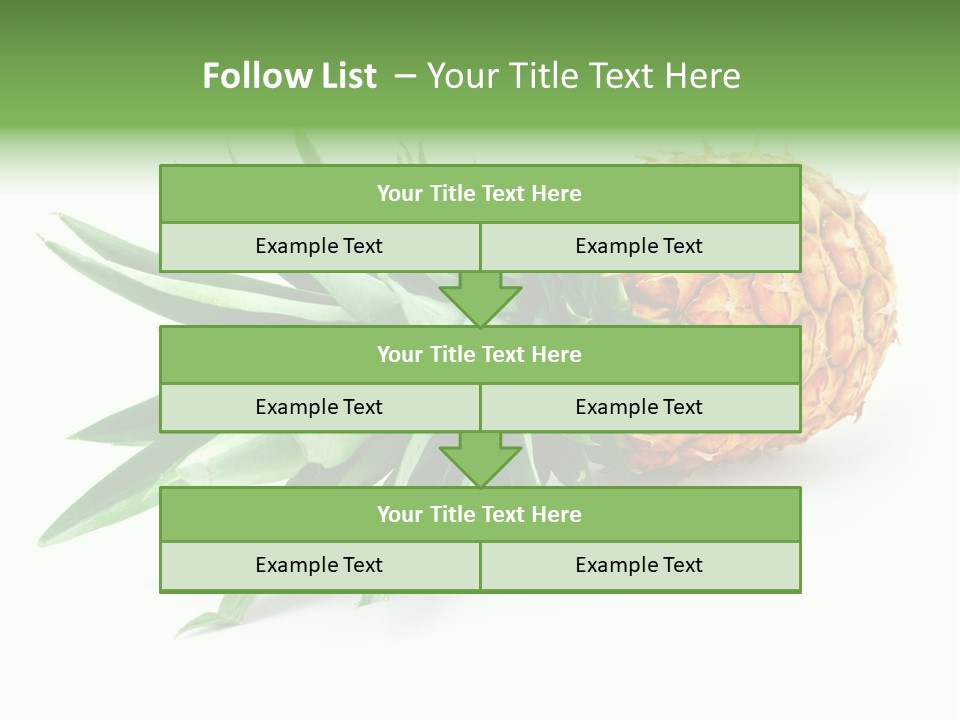 Follow List – Your Title Text Here

Your Title Text Here

Example Text

Example Text

Your Title Text Here

Example Text

Example Text

Your Title Text Here

Example Text

Example Text